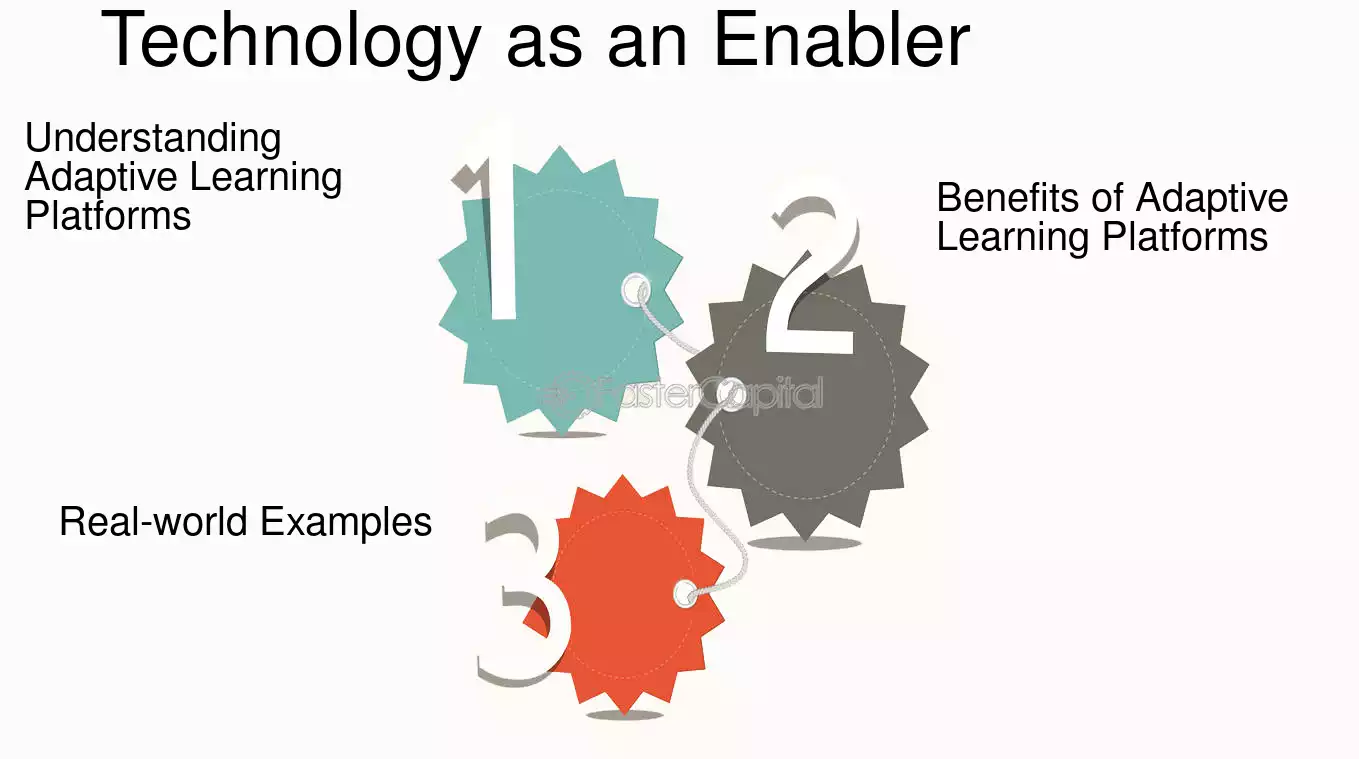 Technology as an Enabler

Understanding Adaptive Learning Platforms

1

2

Benefits of Adaptive Learning Platforms

FasterCapital

Real-world Examples

3